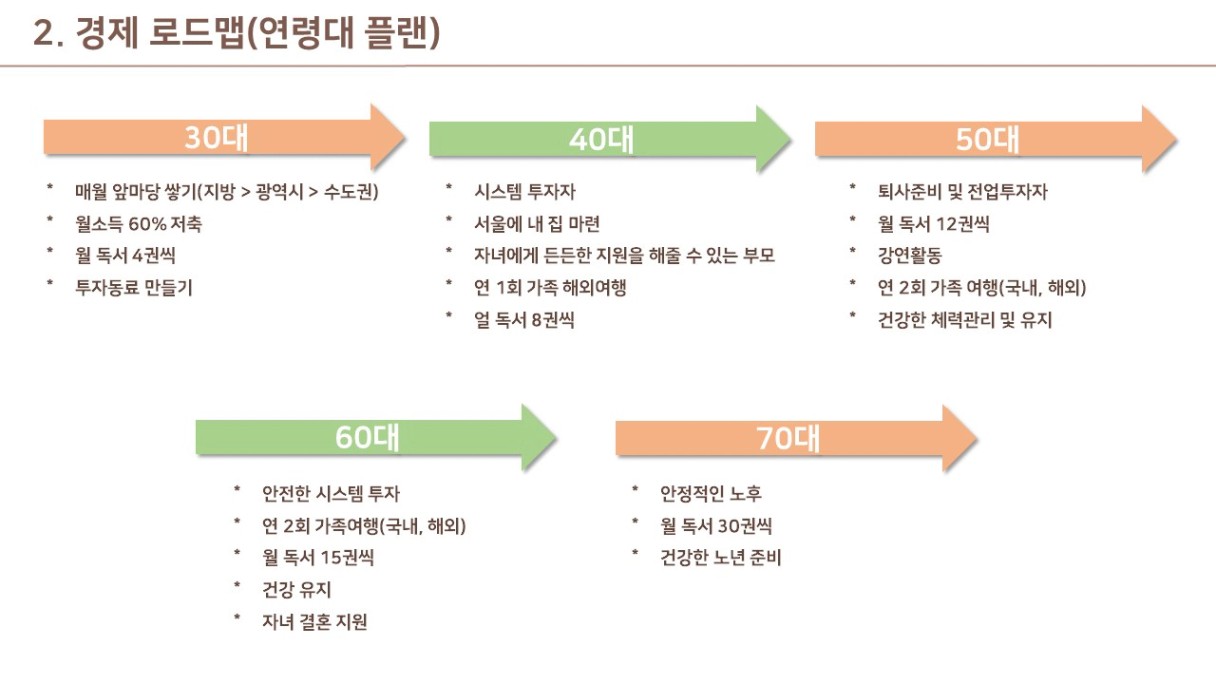 2. 경제 로드맵(연령대 플랜)

30대

* 매월 앞마당 쌓기(지방 > 광역시 > 수도권)
* 월소득 60% 저축
* 월 독서 4권씩
* 투자동료 만들기

40대

* 시스템 투자자
* 서울에 내 집 마련
* 자녀에게 든든한 지원을 해줄 수 있는 부모
* 연 1회 가족 해외여행
* 얼 독서 8권씩

50대

* 퇴사준비 및 전업투자자
* 월 독서 12권씩
* 강연활동
* 연 2회 가족 여행(국내, 해외)
* 건강한 체력관리 및 유지

60대

* 안전한 시스템 투자
* 연 2회 가족여행(국내, 해외)
* 월 독서 15권씩
* 건강 유지
* 자녀 결혼 지원

70대

* 안정적인 노후
* 월 독서 30권씩
* 건강한 노년 준비